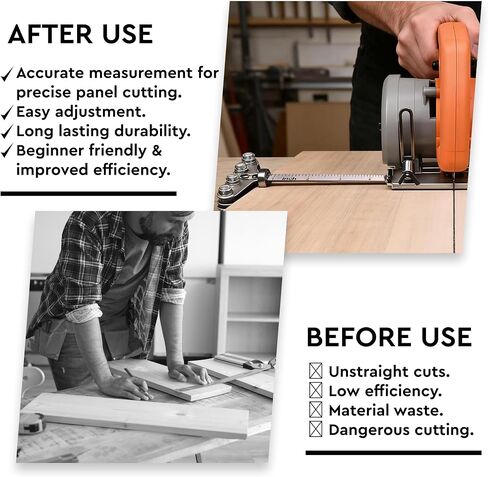 AFTER USE

✓ Accurate measurement for precise panel cutting.
✓ Easy adjustment.
✓ Long lasting durability.
✓ Beginner friendly & improved efficiency.

BEFORE USE

☒ Unstraight cuts.
☒ Low efficiency.
☒ Material waste.
☒ Dangerous cutting.